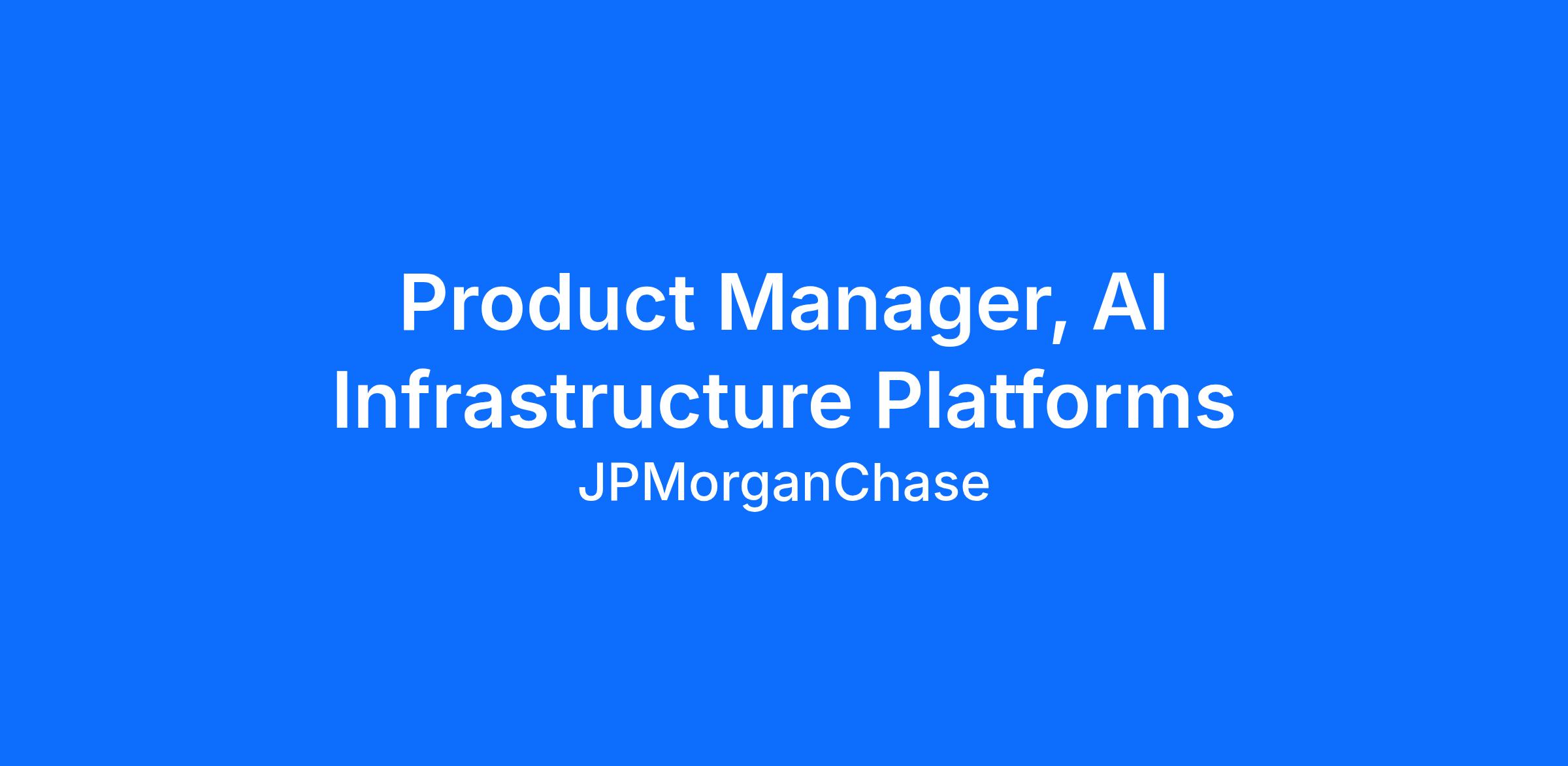 Product Manager, AI Infrastructure Platforms

JPMorganChase